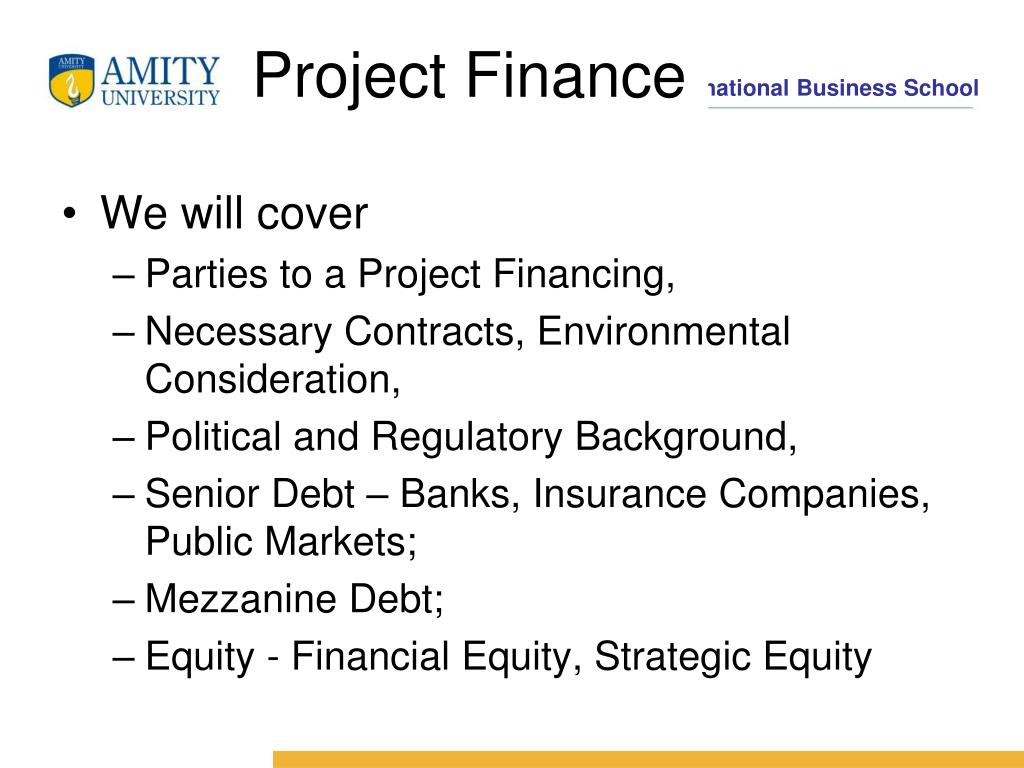 AMITY UNIVERSITY

Project Finance

national Business School

• We will cover
– Parties to a Project Financing,
– Necessary Contracts, Environmental Consideration,
– Political and Regulatory Background,
– Senior Debt – Banks, Insurance Companies, Public Markets;
– Mezzanine Debt;
– Equity - Financial Equity, Strategic Equity